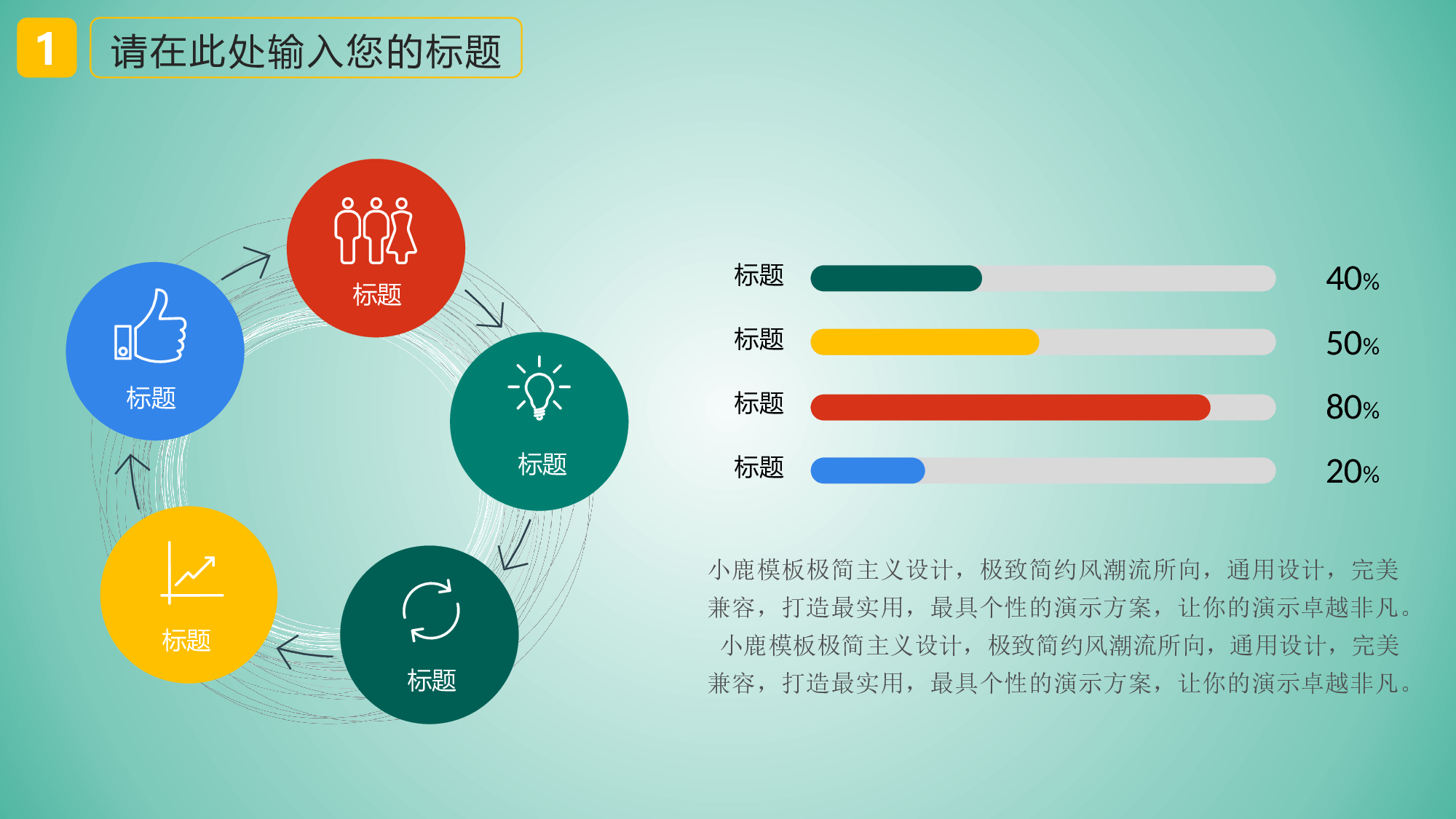 1

请在此处输入您的标题

标题

标题

标题

标题

标题

标题 40%

标题 50%

标题 80%

标题 20%

小鹿模板极简主义设计，极致简约风潮流所向，通用设计，完美兼容，打造最实用，最具个性的演示方案，让你的演示卓越非凡。小鹿模板极简主义设计，极致简约风潮流所向，通用设计，完美兼容，打造最实用，最具个性的演示方案，让你的演示卓越非凡。